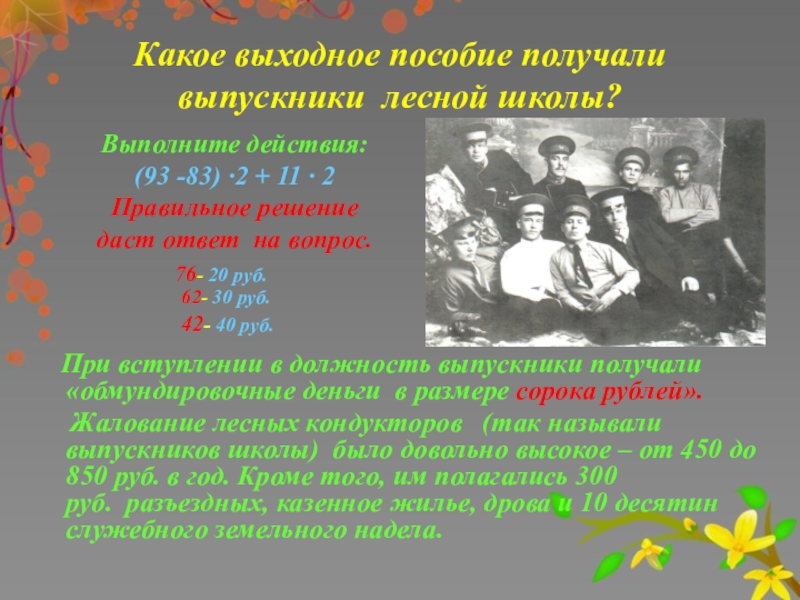 Какое выходное пособие получали выпускники лесной школы?

Выполните действия:
$(93 - 83) \cdot 2 + 11 \cdot 2$
Правильное решение даст ответ на вопрос.

76- 20 руб.
62- 30 руб.
42- 40 руб.

При вступлении в должность выпускники получали «обмундировочные деньги в размере сорока рублей».

Жалование лесных кондукторов (так называли выпускников школы) было довольно высокое – от 450 до 850 руб. в год. Кроме того, им полагались 300 руб. разъездных, казенное жилье, дрова и 10 десятин служебного земельного надела.